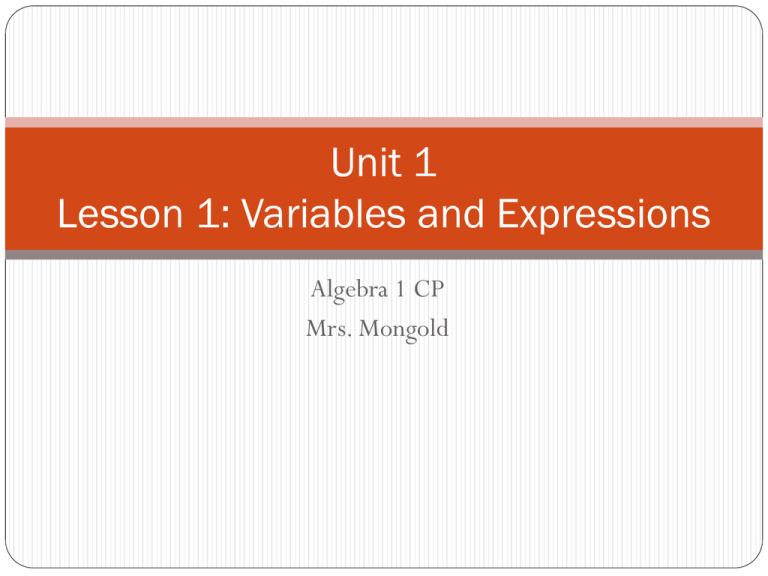 Unit 1
Lesson 1: Variables and Expressions

Algebra 1 CP
Mrs. Mongold